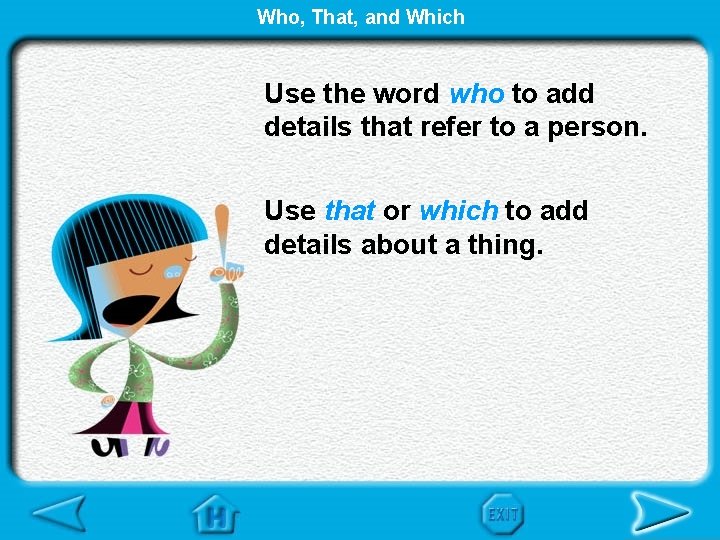 Who, That, and Which

Use the word who to add details that refer to a person.

Use that or which to add details about a thing.

H

EXIT